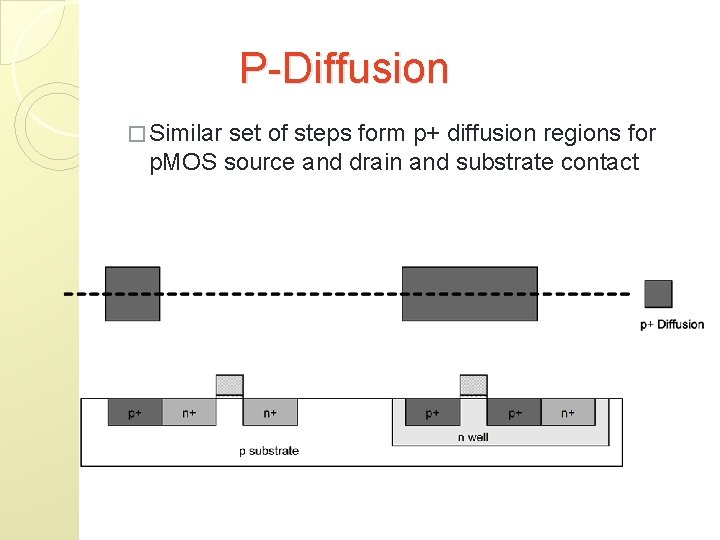 P-Diffusion

□ Similar set of steps form p+ diffusion regions for pMOS source and drain and substrate contact

p+ Diffusion

p+ n+ n+ p+ p+ n+

n well

p substrate